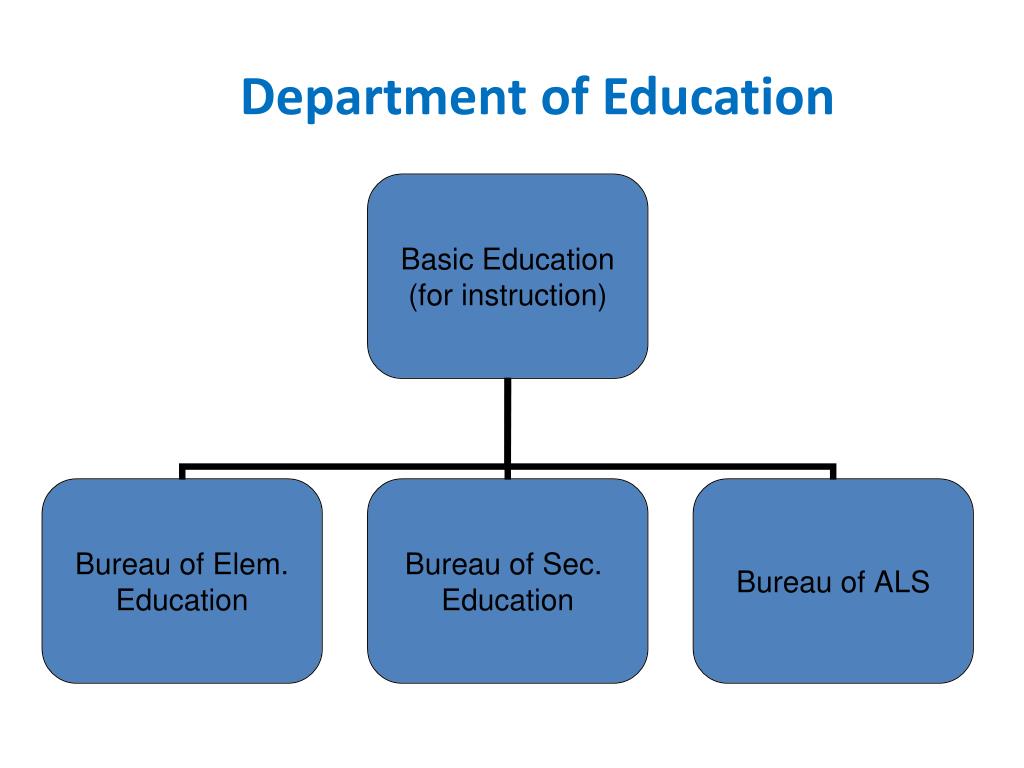 Department of Education

Basic Education (for instruction)

Bureau of Elem. Education

Bureau of Sec. Education

Bureau of ALS